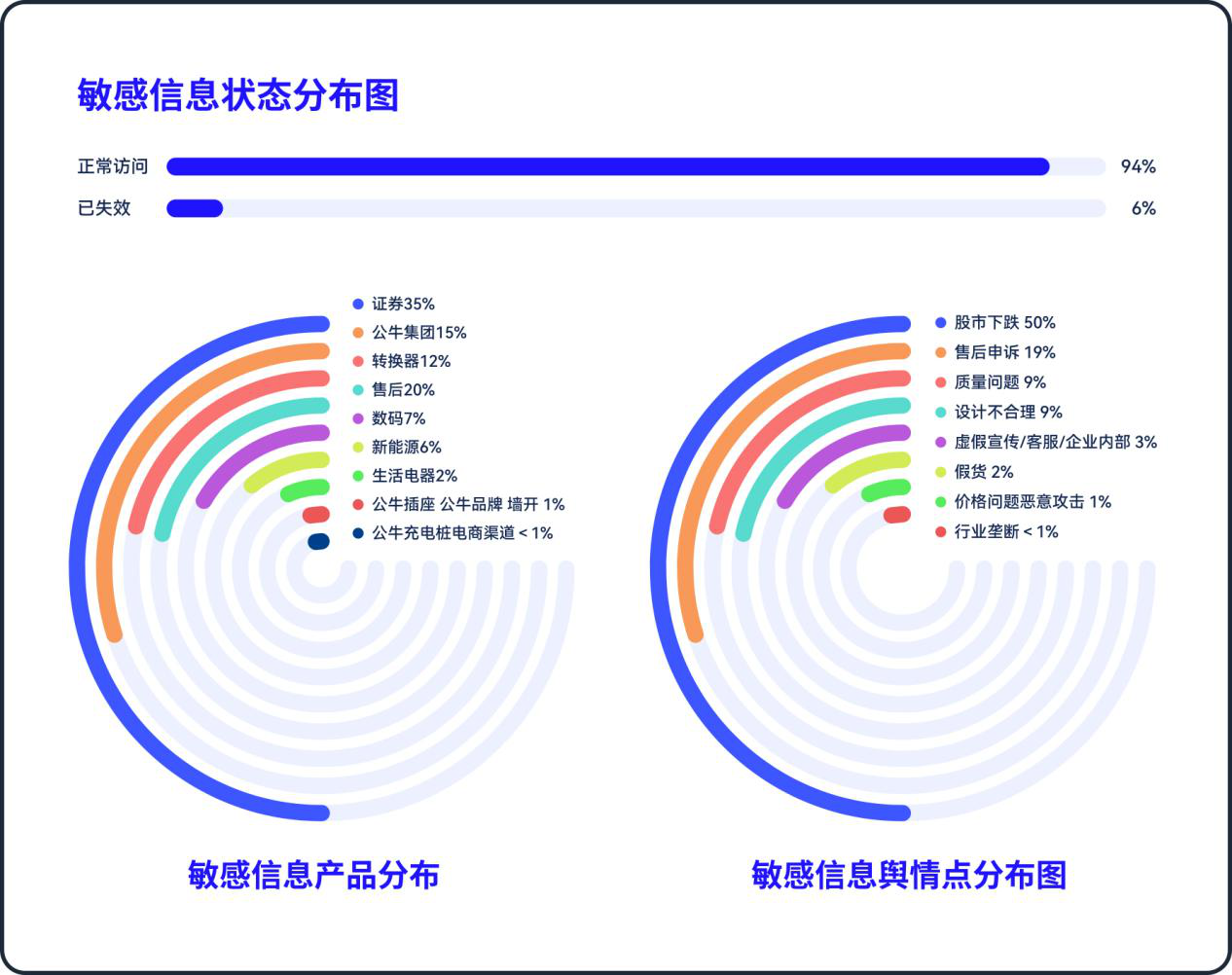 敏感信息状态分布图

正常访问 94%

已失效 6%

证券35%
公牛集团15%
转换器12%
售后20%
数码7%
新能源6%
生活电器2%
公牛插座 公牛品牌 墙开 1%
公牛充电桩电商渠道 < 1%

敏感信息产品分布

股市下跌 50%
售后申诉 19%
质量问题 9%
设计不合理 9%
虚假宣传/客服/企业内部 3%
假货 2%
价格问题恶意攻击 1%
行业垄断 < 1%

敏感信息舆情点分布图